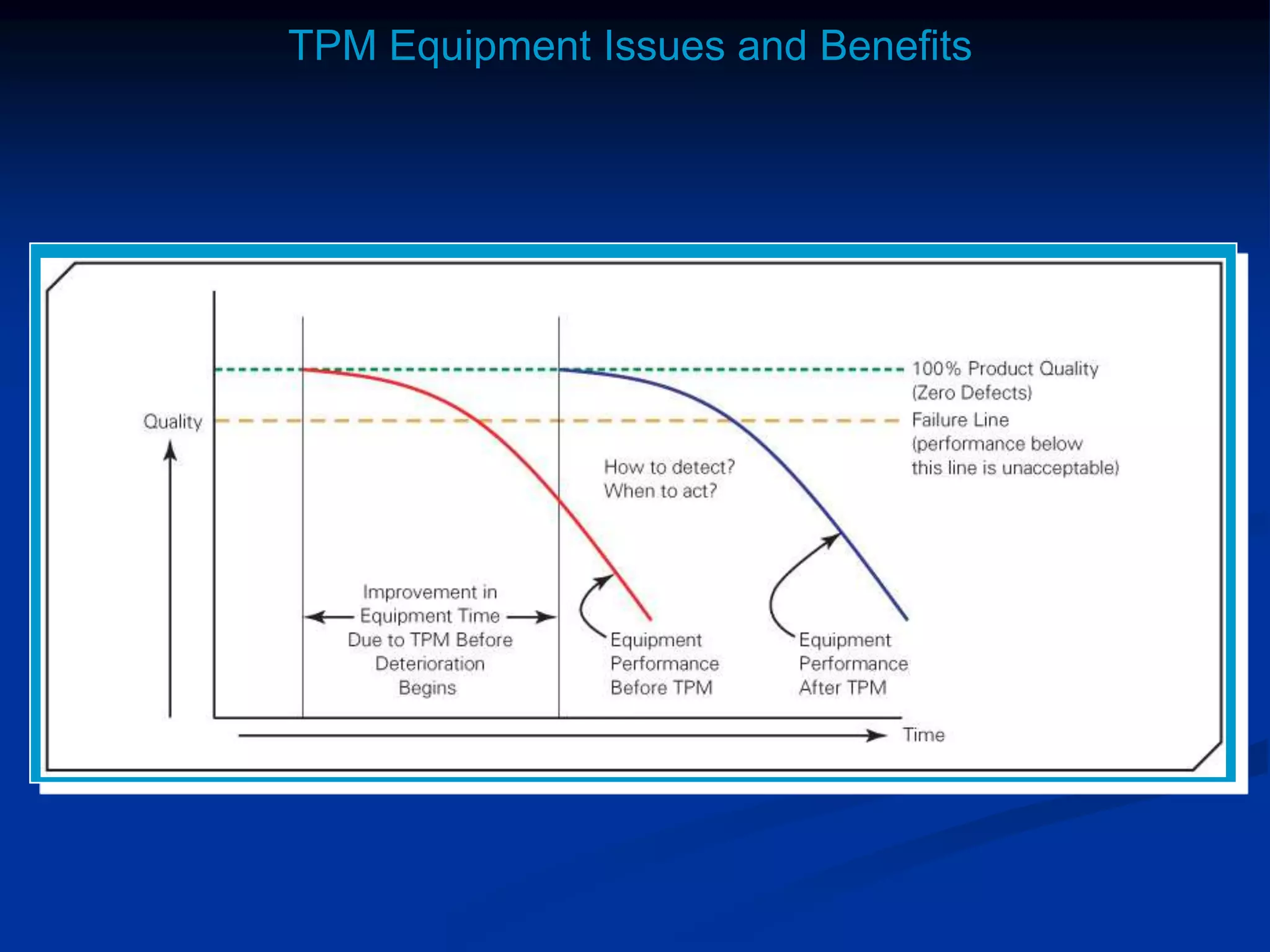 TPM Equipment Issues and Benefits

Quality

100% Product Quality (Zero Defects)

Failure Line (performance below this line is unacceptable)

How to detect? When to act?

Improvement in Equipment Time Due to TPM Before Deterioration Begins

Equipment Performance Before TPM

Equipment Performance After TPM

Time